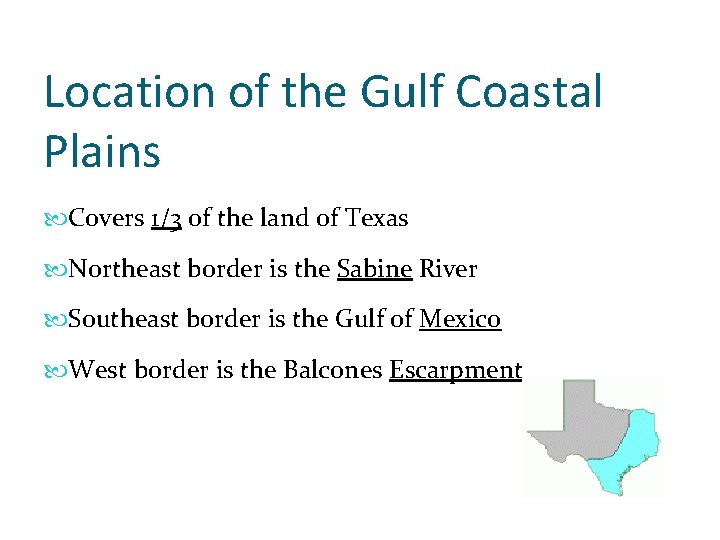 Location of the Gulf Coastal Plains

Covers 1/3 of the land of Texas

Northeast border is the Sabine River

Southeast border is the Gulf of Mexico

West border is the Balcones Escarpment